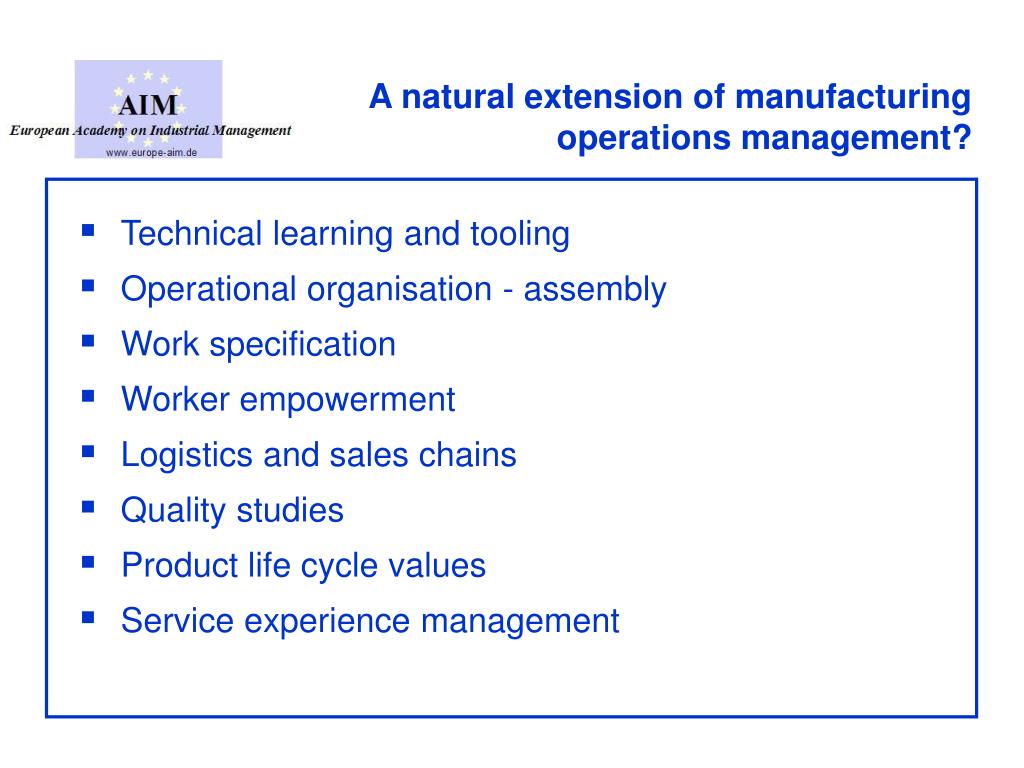 AIM
European Academy on Industrial Management
www.europe-aim.de

A natural extension of manufacturing operations management?

- Technical learning and tooling
- Operational organisation - assembly
- Work specification
- Worker empowerment
- Logistics and sales chains
- Quality studies
- Product life cycle values
- Service experience management